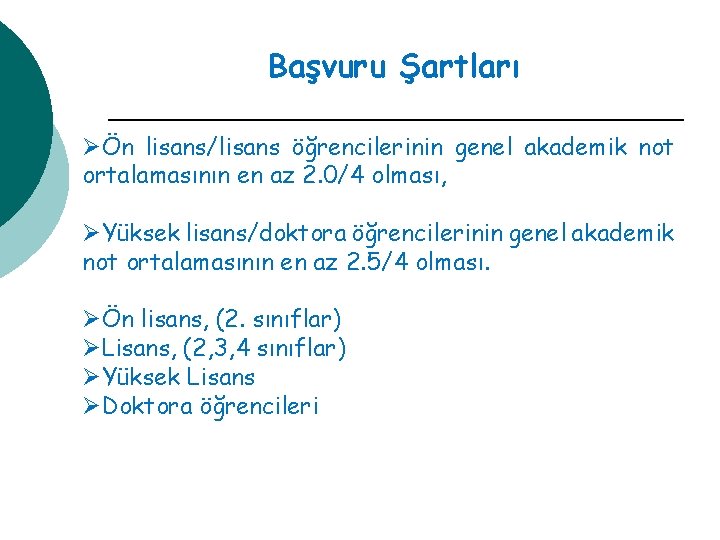 Başvuru Şartları

➢Ön lisans/lisans öğrencilerinin genel akademik not ortalamasının en az 2.0/4 olması,

➢Yüksek lisans/doktora öğrencilerinin genel akademik not ortalamasının en az 2.5/4 olması.

➢Ön lisans, (2. sınıflar)
➢Lisans, (2,3,4 sınıflar)
➢Yüksek Lisans
➢Doktora öğrencileri